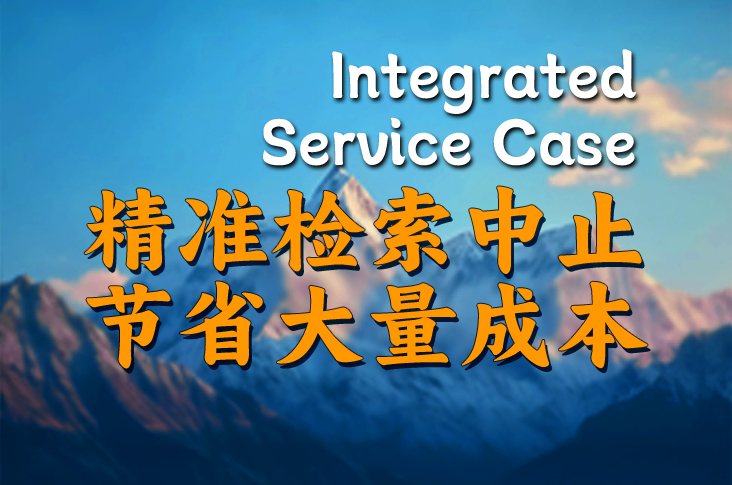 Integrated Service Case

精准检索中止
节省大量成本